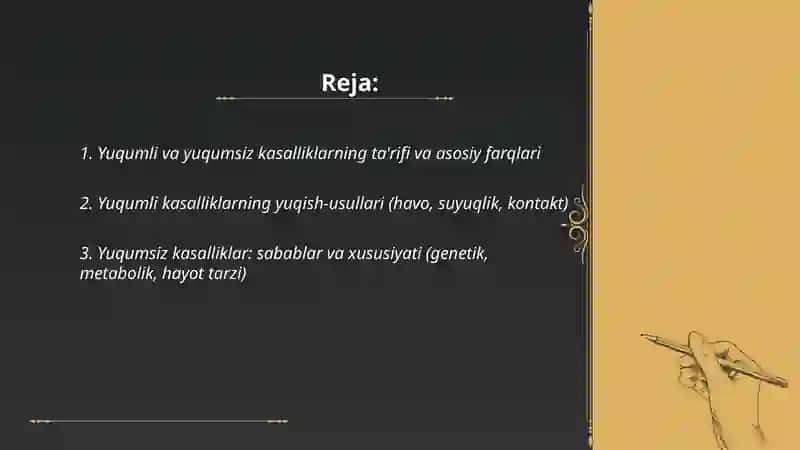 Reja:

1. Yuqumli va yuqumsiz kasalliklarning ta'rifi va asosiy farqlari

2. Yuqumli kasalliklarning yuqish-usullari (havo, suyuqlik, kontakt)

3. Yuqumsiz kasalliklar: sabablar va xususiyati (genetik, metabolik, hayot tarzi)